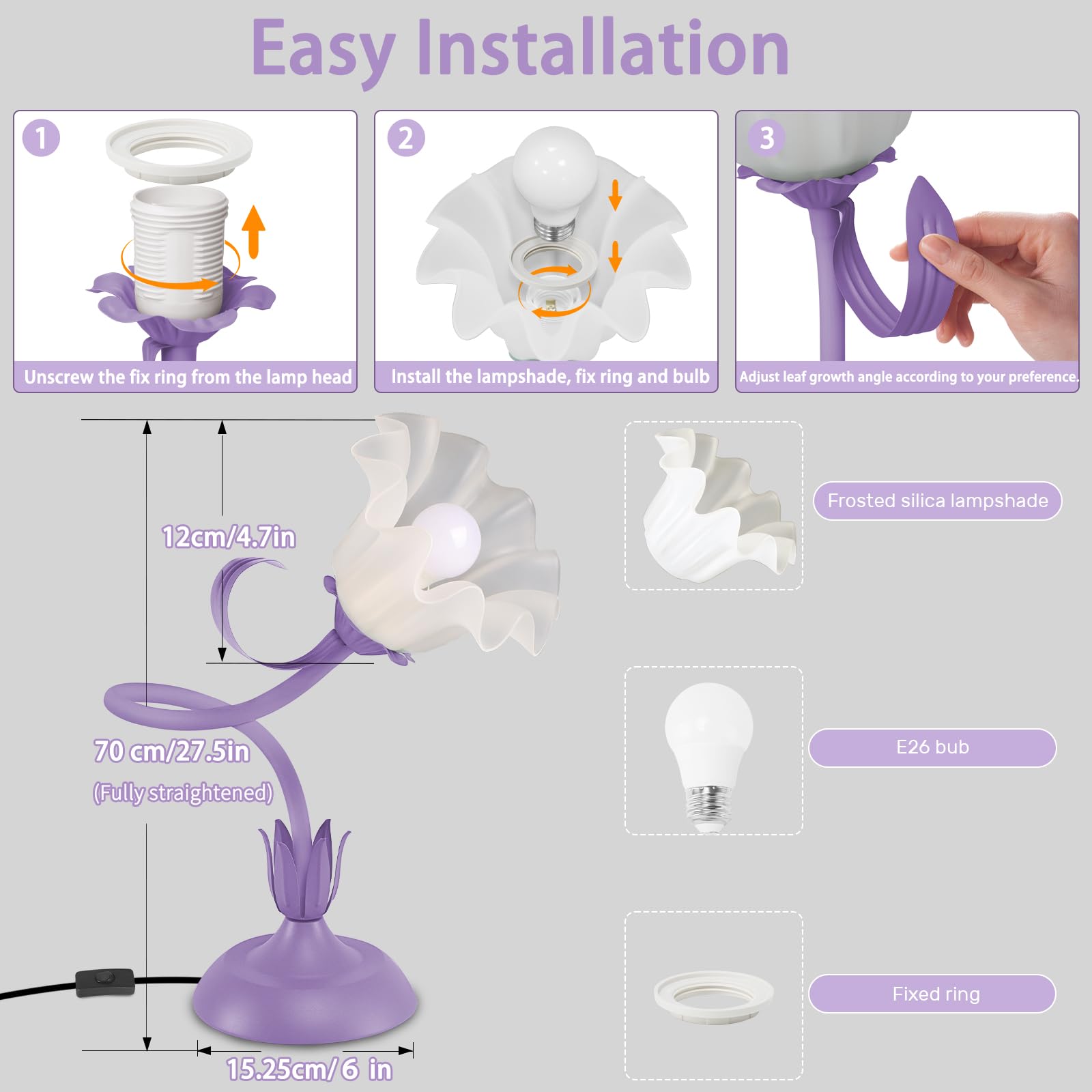 Easy Installation

1
Unscrew the fix ring from the lamp head

2
Install the lampshade, fix ring and bulb

3
Adjust leaf growth angle according to your preference.

12cm/4.7in

70 cm/27.5in
(Fully straightened)

15.25cm/ 6 in

Frosted silica lampshade

E26 bub

Fixed ring